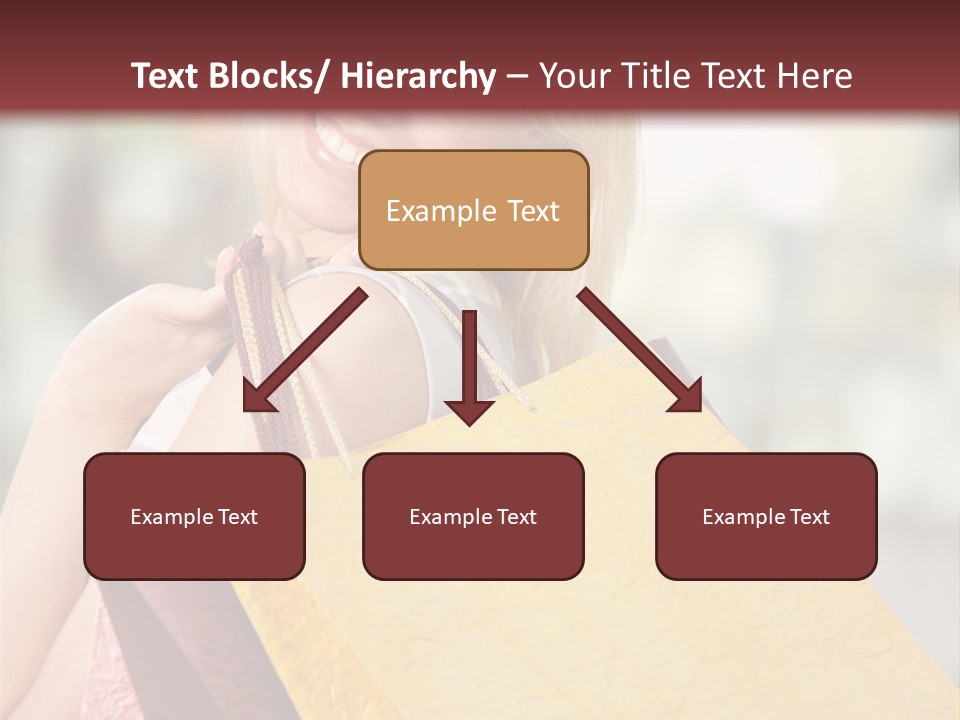 Text Blocks/ Hierarchy – Your Title Text Here

Example Text

Example Text

Example Text

Example Text